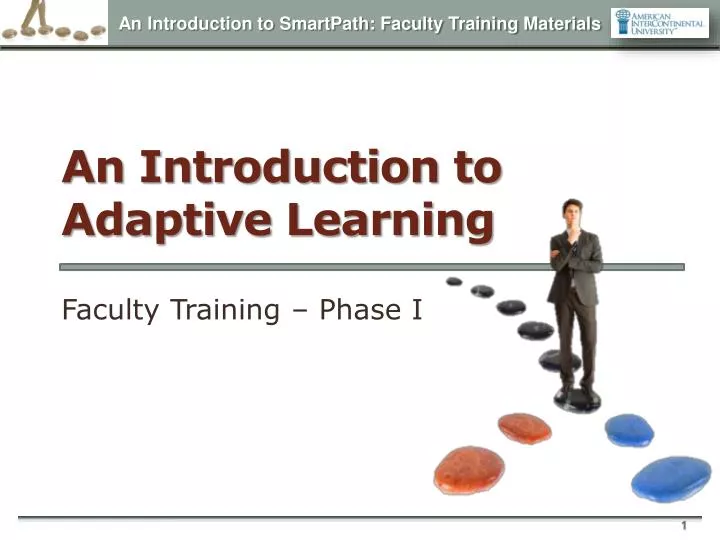 An Introduction to SmartPath: Faculty Training Materials

AMERICAN INTERCONTINENTAL UNIVERSITY

An Introduction to Adaptive Learning

Faculty Training – Phase I

1